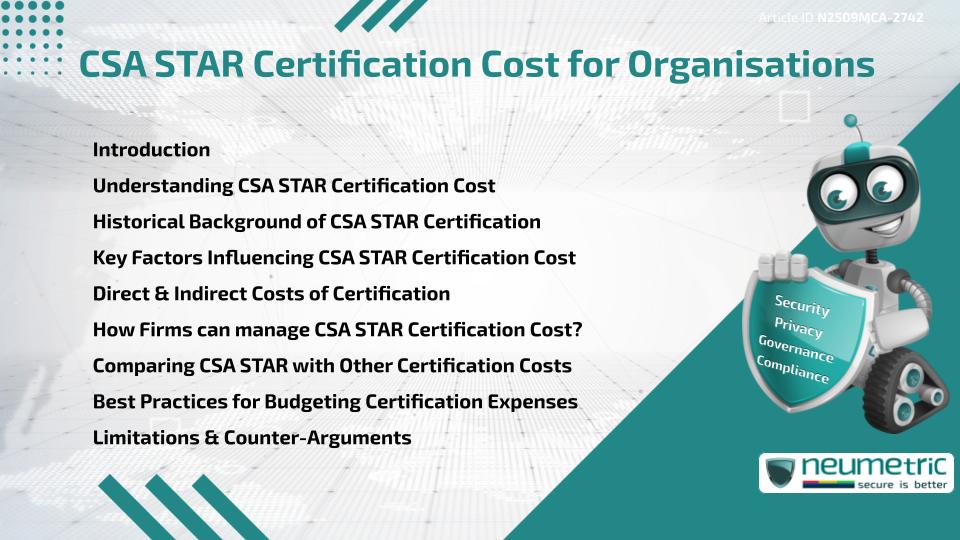 Article ID N2509MCA-2742

CSA STAR Certification Cost for Organisations

Introduction
Understanding CSA STAR Certification Cost
Historical Background of CSA STAR Certification
Key Factors Influencing CSA STAR Certification Cost
Direct & Indirect Costs of Certification
How Firms can manage CSA STAR Certification Cost?
Comparing CSA STAR with Other Certification Costs
Best Practices for Budgeting Certification Expenses
Limitations & Counter-Arguments

Security
Privacy
Governance
Compliance

neumetric
secure is better